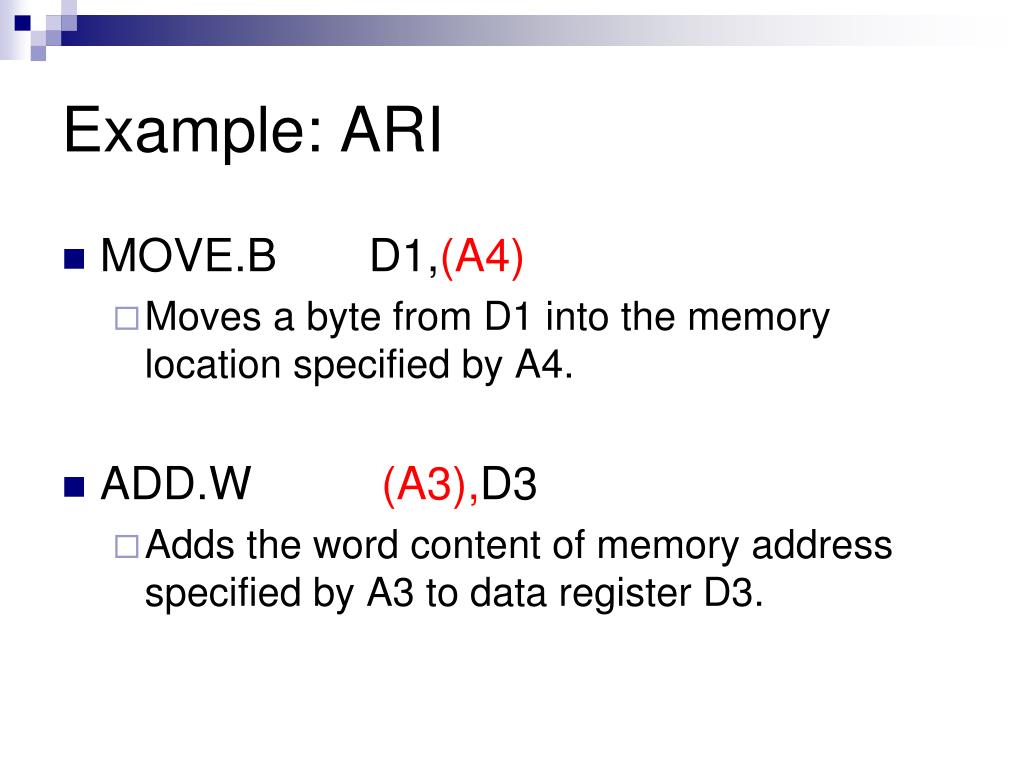 Example: ARI

MOVE.B D1,(A4)

Moves a byte from D1 into the memory location specified by A4.

ADD.W (A3),D3

Adds the word content of memory address specified by A3 to data register D3.